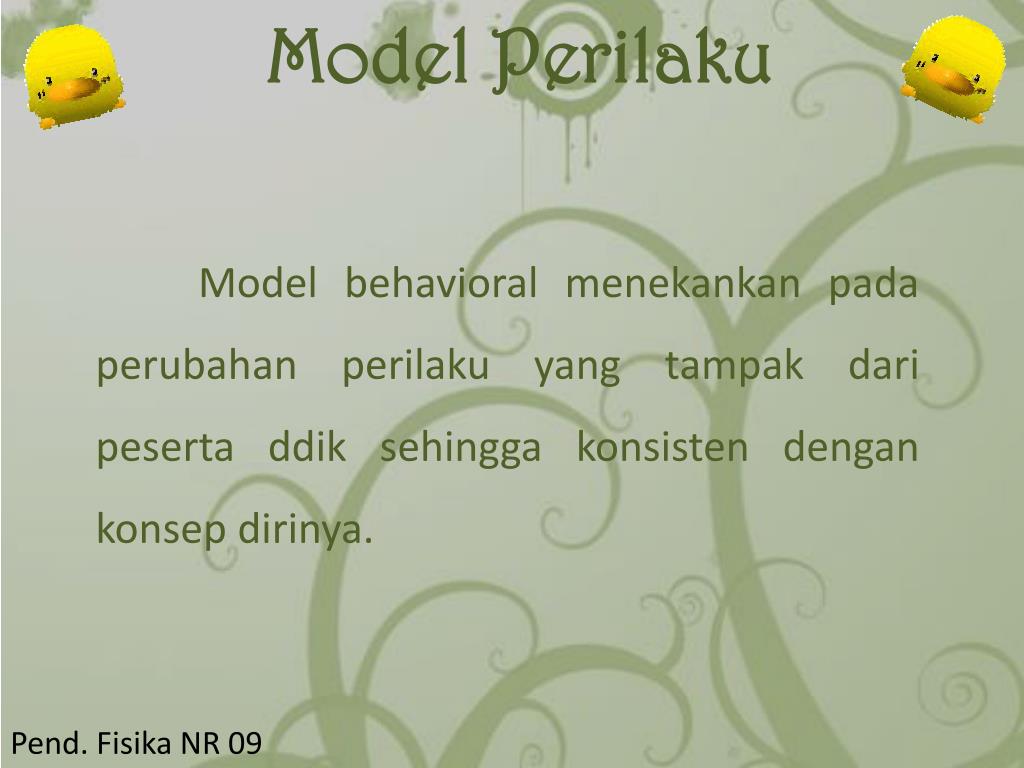 Model Perilaku

Model behavioral menekankan pada perubahan perilaku yang tampak dari peserta ddik sehingga konsisten dengan konsep dirinya.

Pend. Fisika NR 09